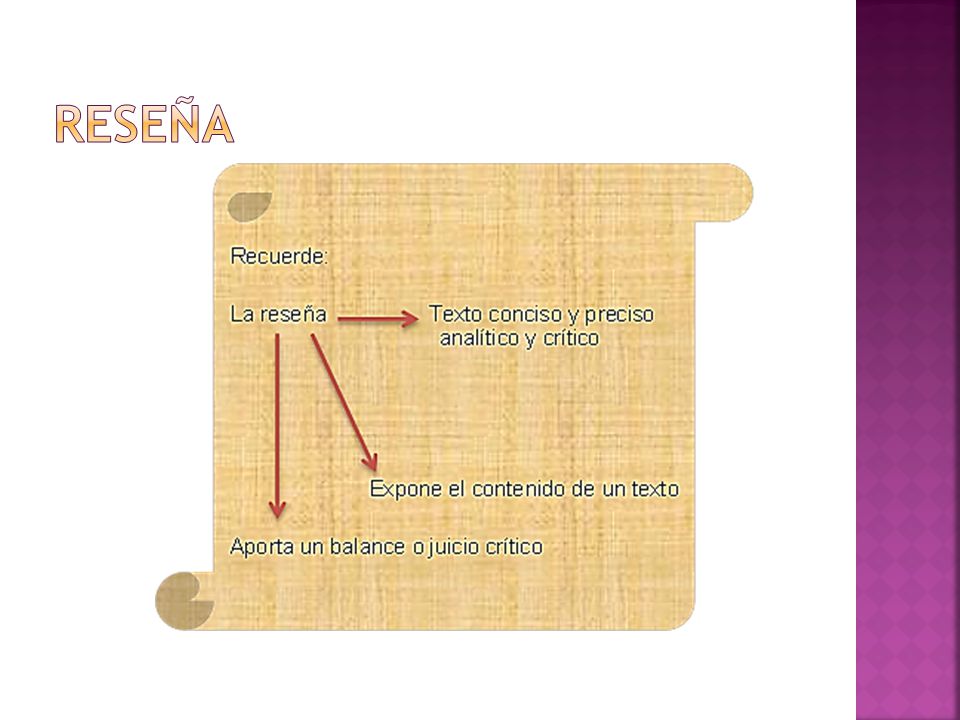 RESEÑA

Recuerde:

La reseña

Texto conciso y preciso analítico y crítico

Expone el contenido de un texto

Aporta un balance o juicio crítico